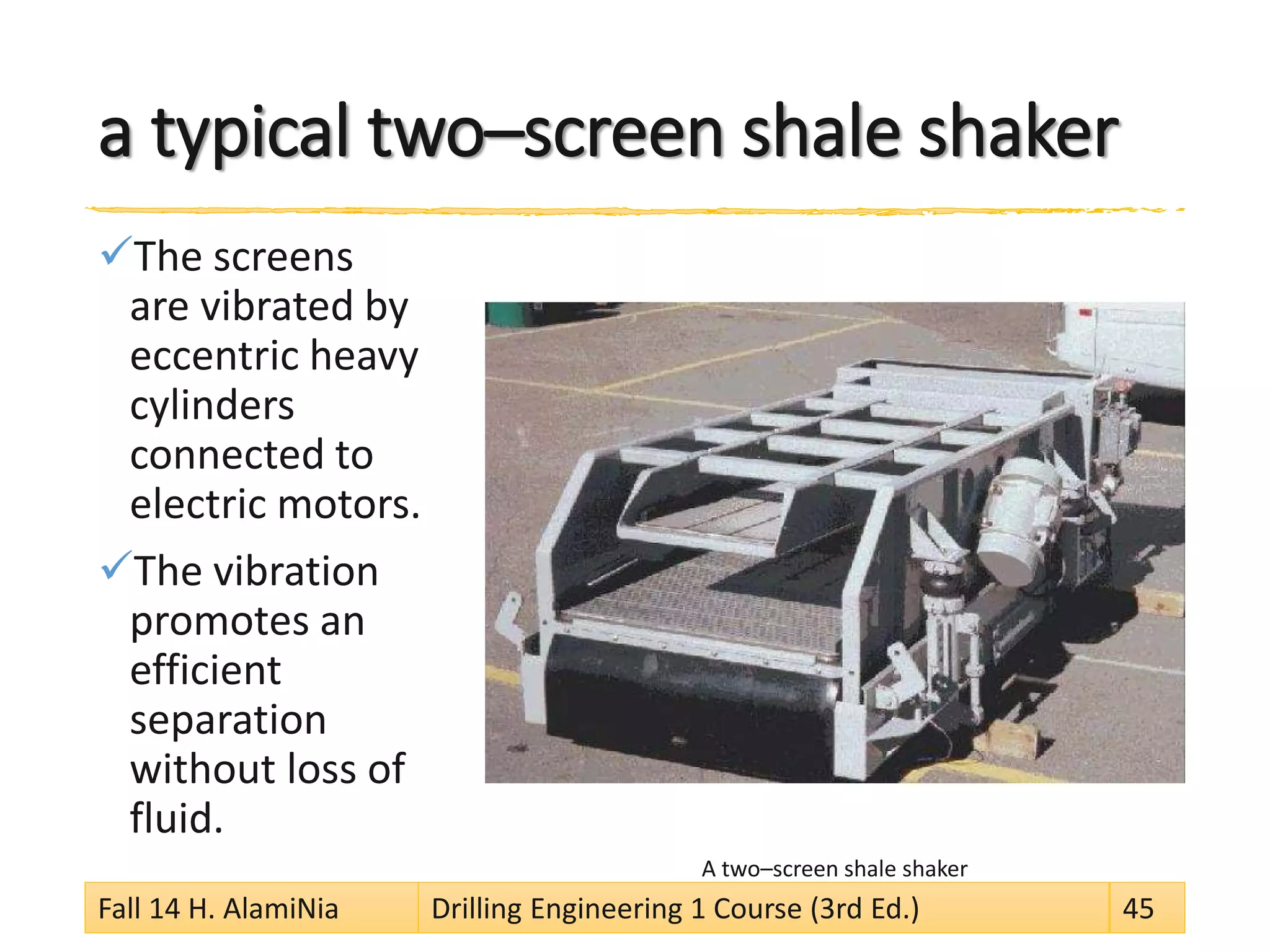 a typical two–screen shale shaker

✓The screens are vibrated by eccentric heavy cylinders connected to electric motors.

✓The vibration promotes an efficient separation without loss of fluid.

A two–screen shale shaker

Fall 14 H. AlamiNia

Drilling Engineering 1 Course (3rd Ed.)

45